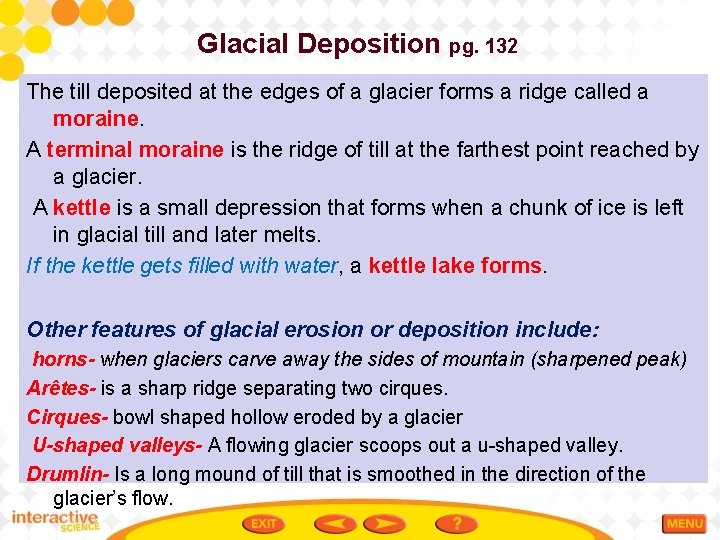 Glacial Deposition pg. 132

The till deposited at the edges of a glacier forms a ridge called a moraine.

A terminal moraine is the ridge of till at the farthest point reached by a glacier.

A kettle is a small depression that forms when a chunk of ice is left in glacial till and later melts.

If the kettle gets filled with water, a kettle lake forms.

Other features of glacial erosion or deposition include:

horns- when glaciers carve away the sides of mountain (sharpened peak)

Arêtes- is a sharp ridge separating two cirques.

Cirques- bowl shaped hollow eroded by a glacier

U-shaped valleys- A flowing glacier scoops out a u-shaped valley.

Drumlin- Is a long mound of till that is smoothed in the direction of the glacier's flow.

interactive SCIENCE

EXIT

?

MENU